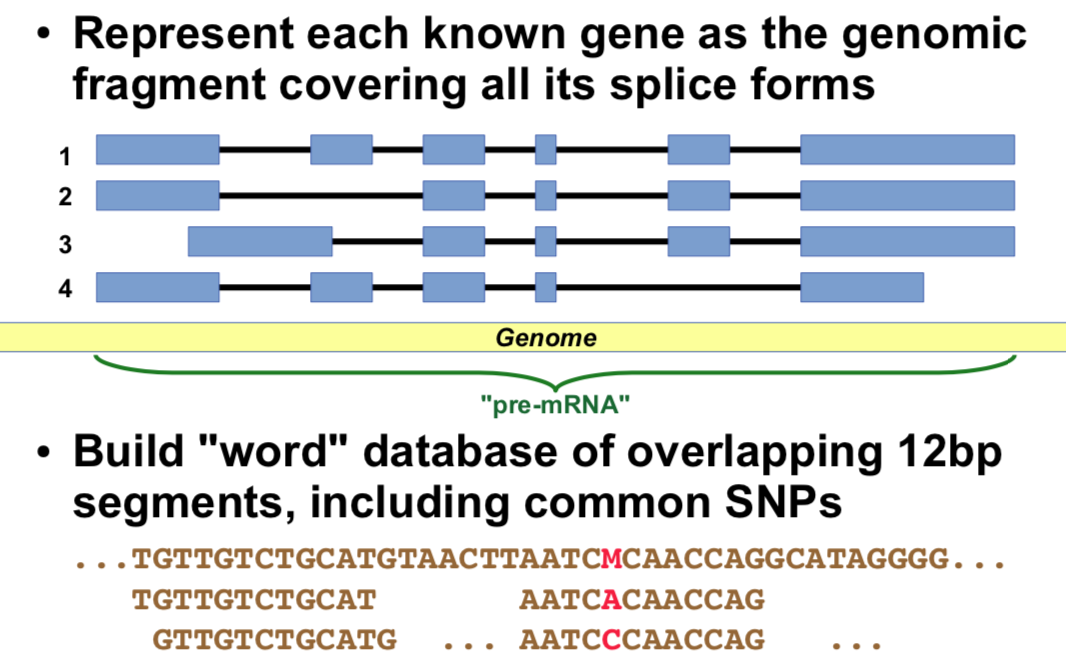 • Represent each known gene as the genomic fragment covering all its splice forms

1
2
3
4

Genome

"pre-mRNA"

• Build "word" database of overlapping 12bp segments, including common SNPs

...TGTTGTCTGCATGTAACTTAATCMCAACCAGGCATAGGGG...
TGTTGTCTGCAT AATCACAACCAG
GTTGTCTGCATG ... AATCCCAACCAG ...